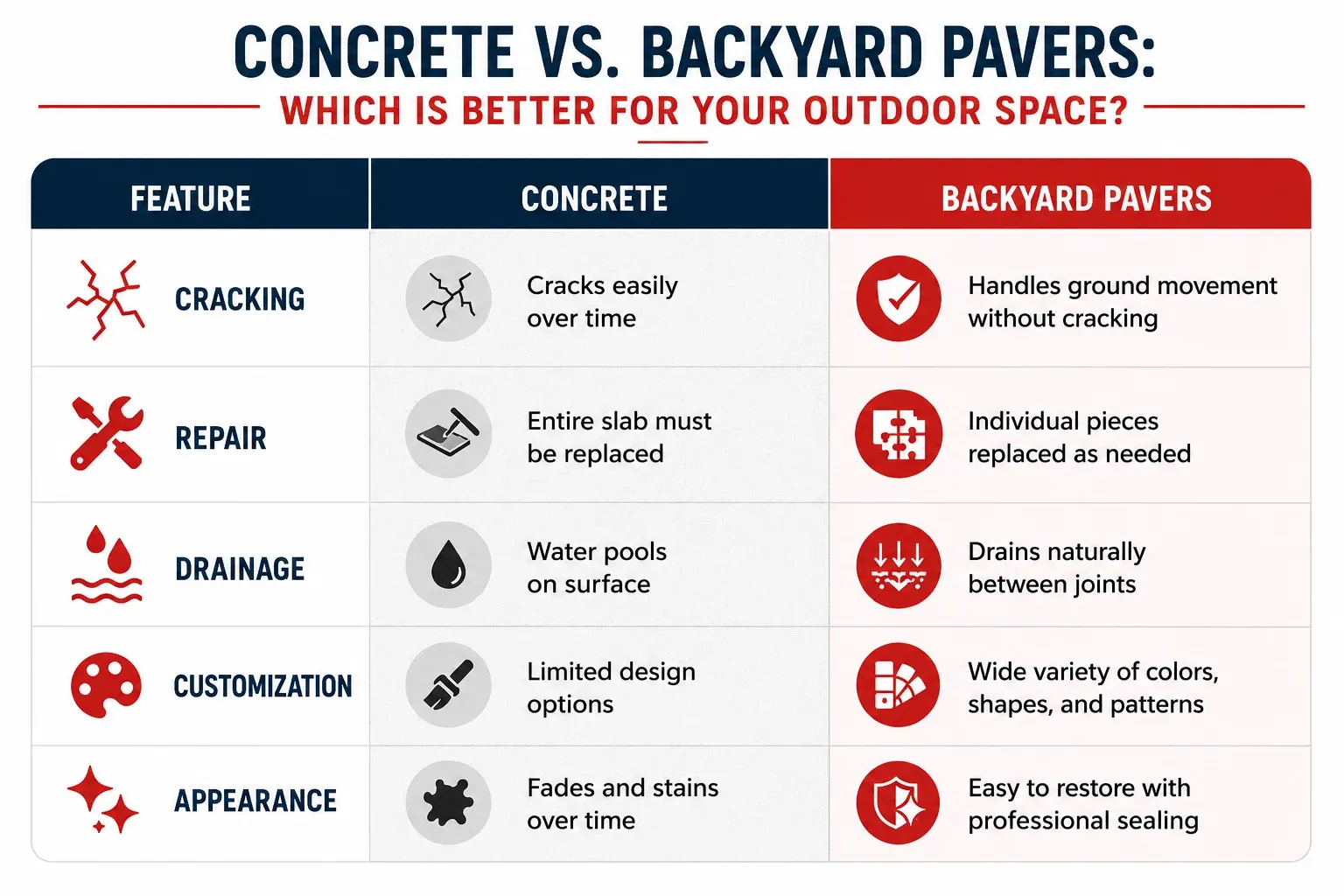 CONCRETE VS. BACKYARD PAVERS:
WHICH IS BETTER FOR YOUR OUTDOOR SPACE?

| FEATURE | CONCRETE | BACKYARD PAVERS |
|---|---|---|
| CRACKING | Cracks easily over time | Handles ground movement without cracking |
| REPAIR | Entire slab must be replaced | Individual pieces replaced as needed |
| DRAINAGE | Water pools on surface | Drains naturally between joints |
| CUSTOMIZATION | Limited design options | Wide variety of colors, shapes, and patterns |
| APPEARANCE | Fades and stains over time | Easy to restore with professional sealing |